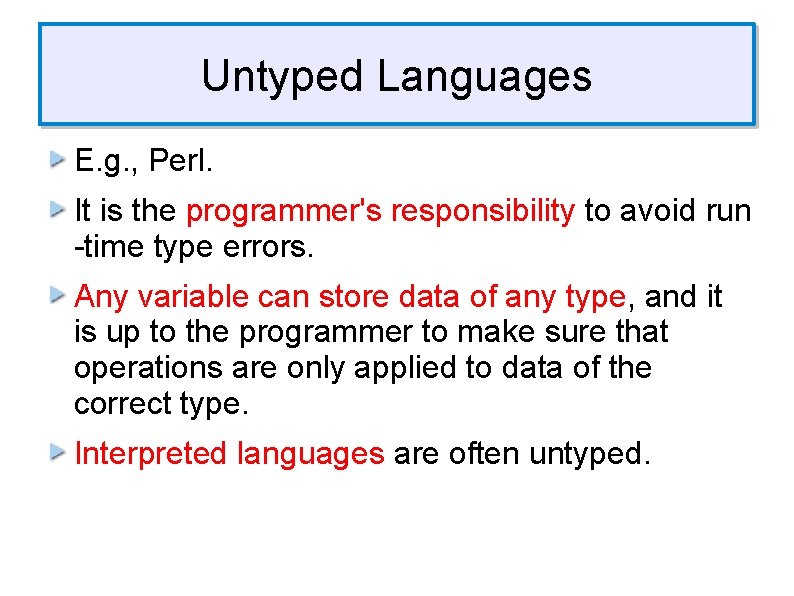 Untyped Languages

E.g., Perl.

It is the programmer's responsibility to avoid run -time type errors.

Any variable can store data of any type, and it is up to the programmer to make sure that operations are only applied to data of the correct type.

Interpreted languages are often untyped.